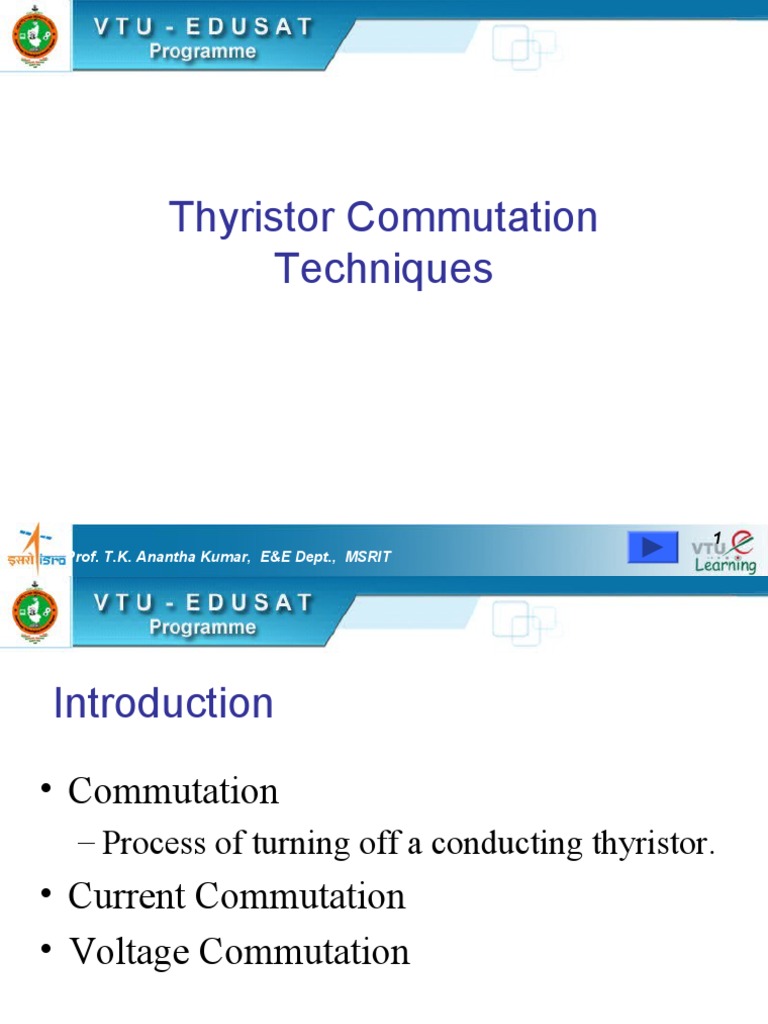 VTU - EDUSAT
Programme

Thyristor Commutation Techniques

इसरो isro
Prof. T.K. Anantha Kumar, E&E Dept., MSRIT
1
VTU e Learning

VTU - EDUSAT
Programme

Introduction

• Commutation
– Process of turning off a conducting thyristor.
• Current Commutation
• Voltage Commutation